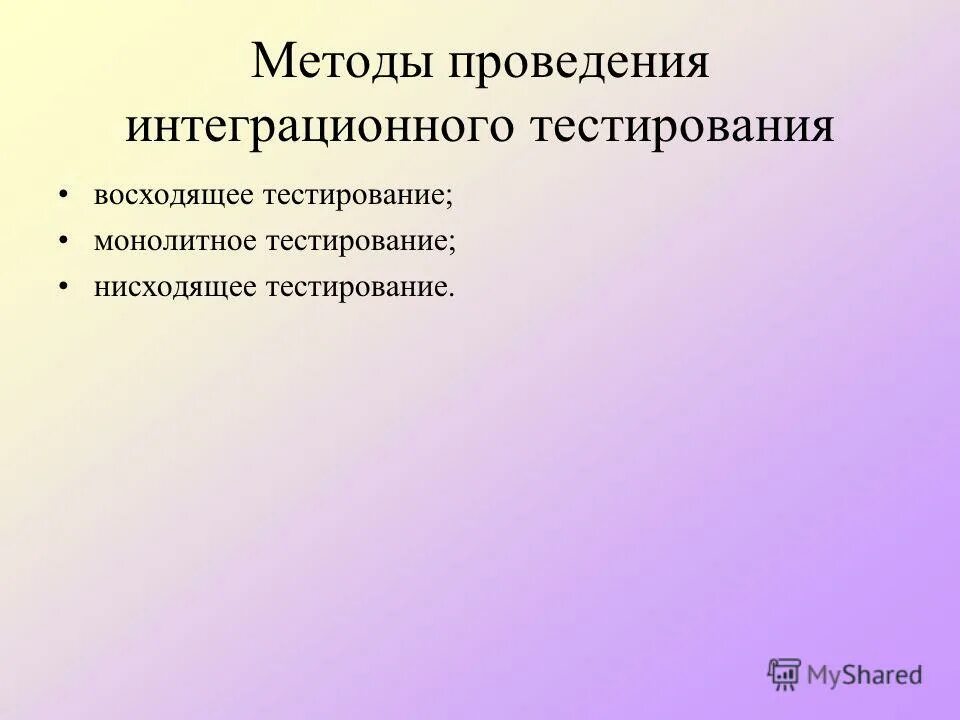 Методы проведения интеграционного тестирования

• восходящее тестирование;
• монолитное тестирование;
• нисходящее тестирование.

MyShared